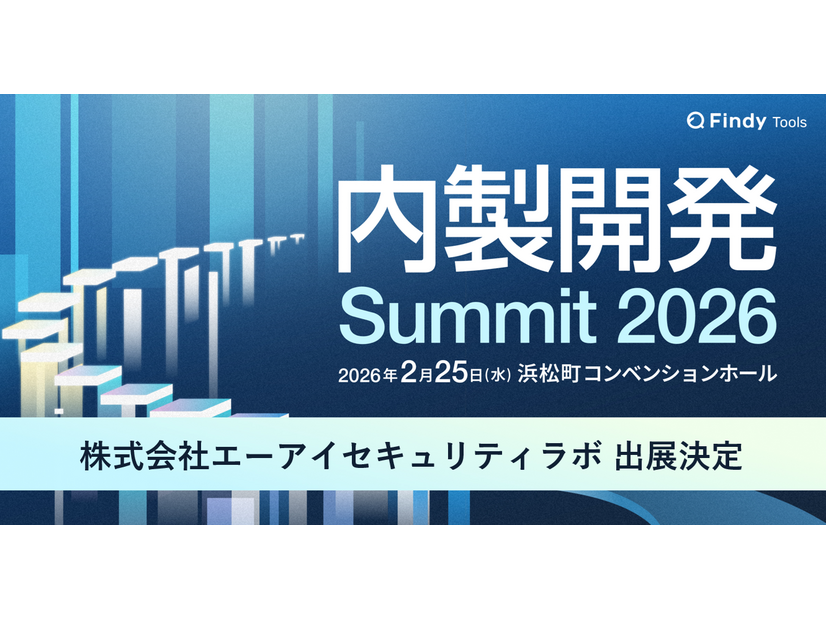 Findy Tools

内製開発
Summit 2026

2026年2月25日(水) 浜松町コンベンションホール

株式会社エーアイセキュリティラボ 出展決定